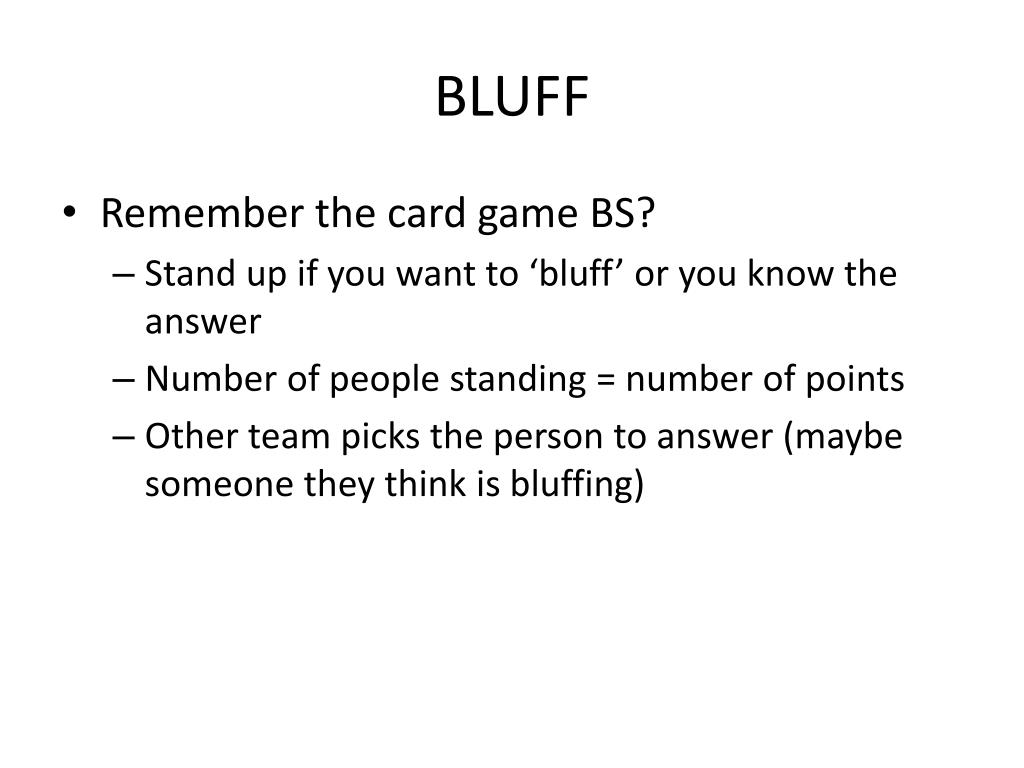 BLUFF

• Remember the card game BS?
– Stand up if you want to ‘bluff’ or you know the answer
– Number of people standing = number of points
– Other team picks the person to answer (maybe someone they think is bluffing)